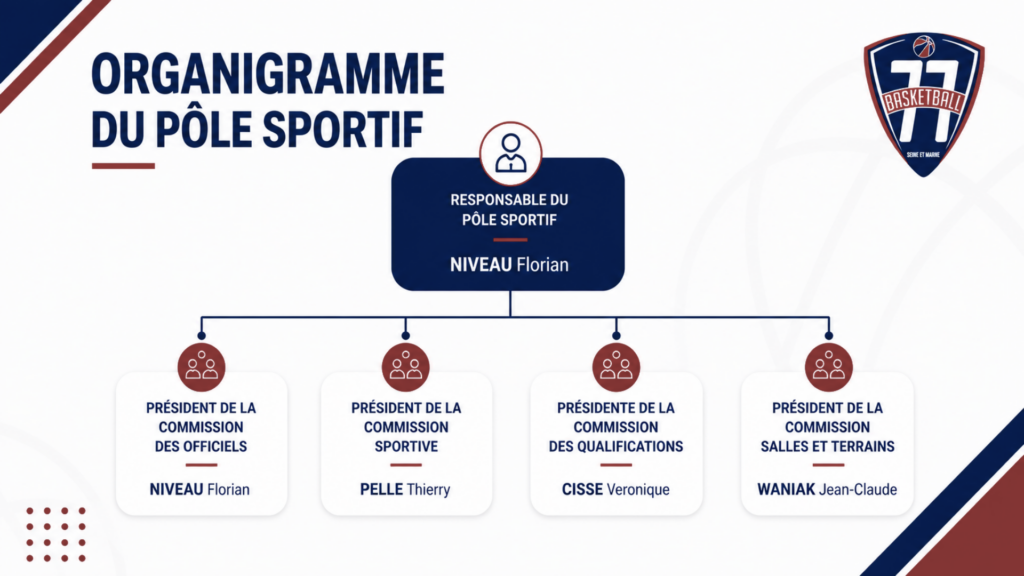 ORGANIGRAMME DU PÔLE SPORTIF

77 BASKETBALL SEINE ET MARNE

RESPONSABLE DU PÔLE SPORTIF

NIVEAU Florian

PRÉSIDENT DE LA COMMISSION DES OFFICIELS

NIVEAU Florian

PRÉSIDENT DE LA COMMISSION SPORTIVE

PELLE Thierry

PRÉSIDENTE DE LA COMMISSION DES QUALIFICATIONS

CISSE Veronique

PRÉSIDENT DE LA COMMISSION SALLES ET TERRAINS

WANIAK Jean-Claude